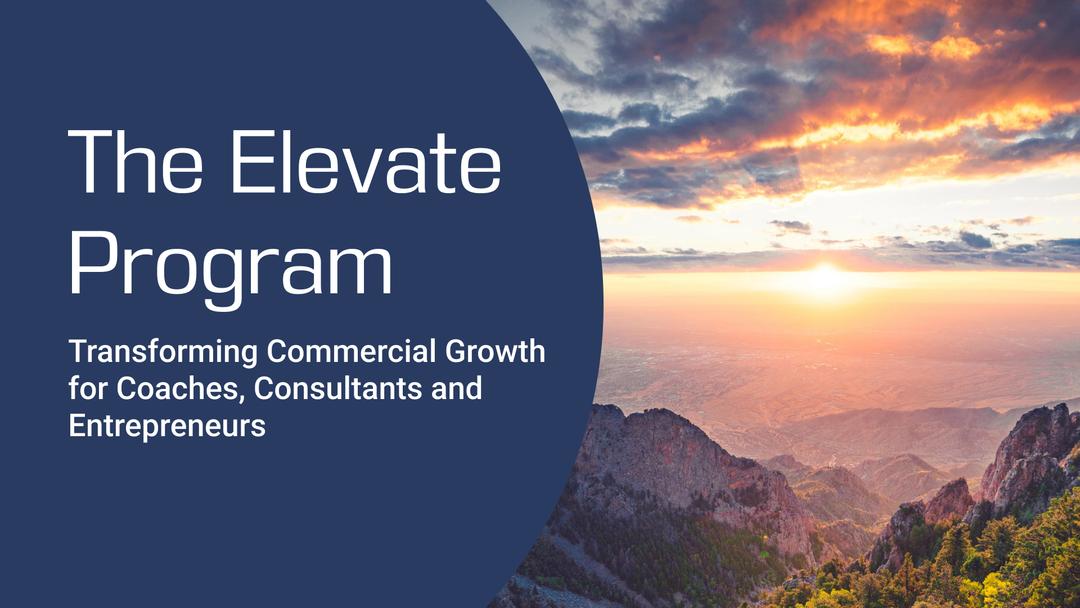 The Elevate Program

Transforming Commercial Growth for Coaches, Consultants and Entrepreneurs